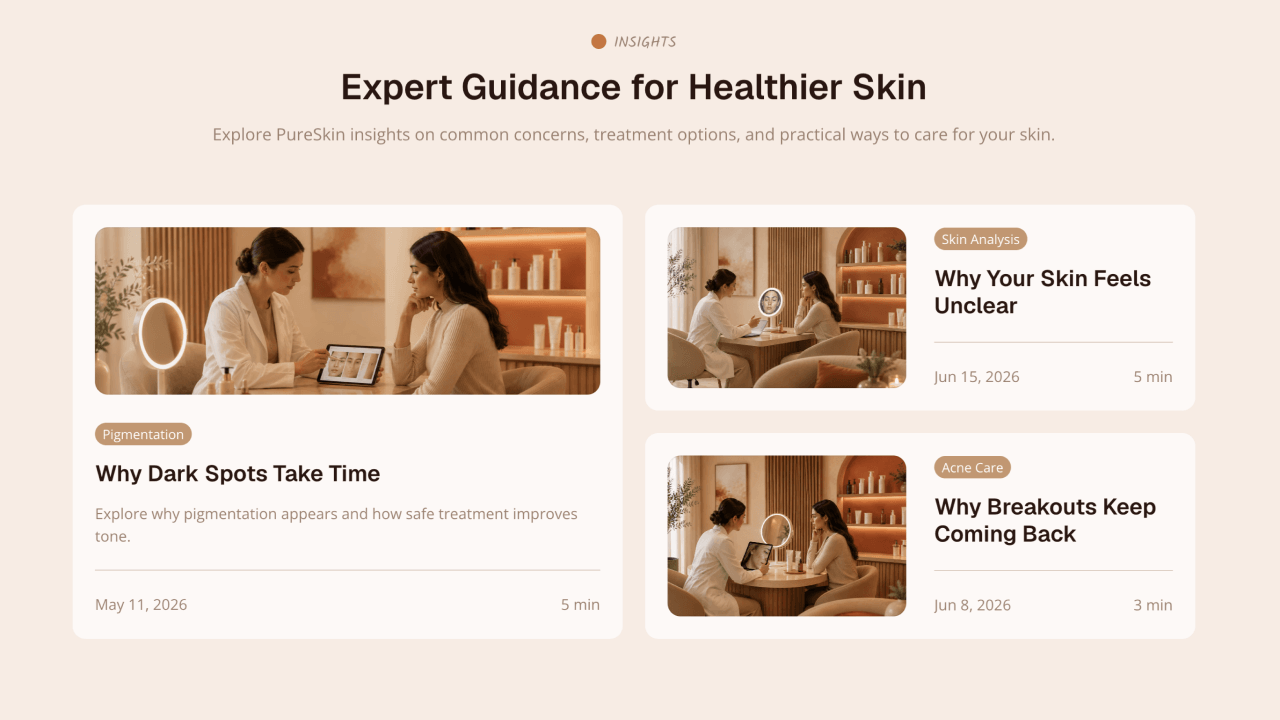 INSIGHTS

Expert Guidance for Healthier Skin

Explore PureSkin insights on common concerns, treatment options, and practical ways to care for your skin.

Pigmentation

Why Dark Spots Take Time

Explore why pigmentation appears and how safe treatment improves tone.

May 11, 2026

5 min

Skin Analysis

Why Your Skin Feels Unclear

Jun 15, 2026

5 min

Acne Care

Why Breakouts Keep Coming Back

Jun 8, 2026

3 min